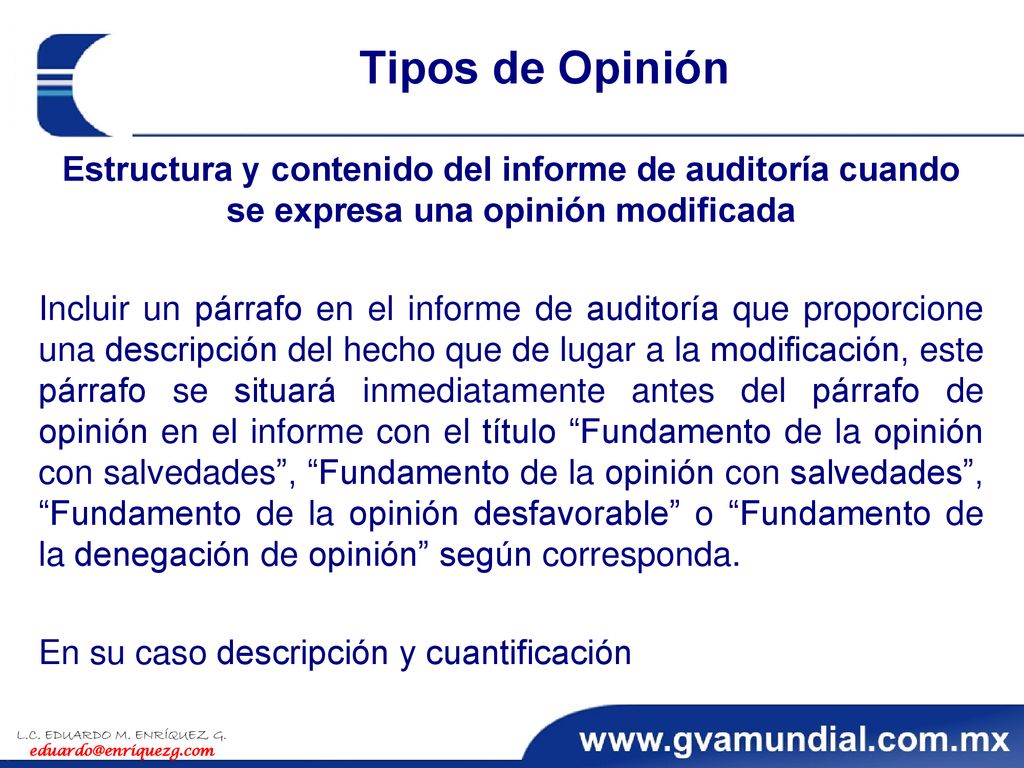 Tipos de Opinión

Estructura y contenido del informe de auditoría cuando se expresa una opinión modificada

Incluir un párrafo en el informe de auditoría que proporcione una descripción del hecho que de lugar a la modificación, este párrafo se situará inmediatamente antes del párrafo de opinión en el informe con el título “Fundamento de la opinión con salvedades”, “Fundamento de la opinión con salvedades”, “Fundamento de la opinión desfavorable” o “Fundamento de la denegación de opinión” según corresponda.

En su caso descripción y cuantificación

L.C. EDUARDO M. ENRÍQUEZ G.
eduardo@enriquezg.com

www.gvamundial.com.mx